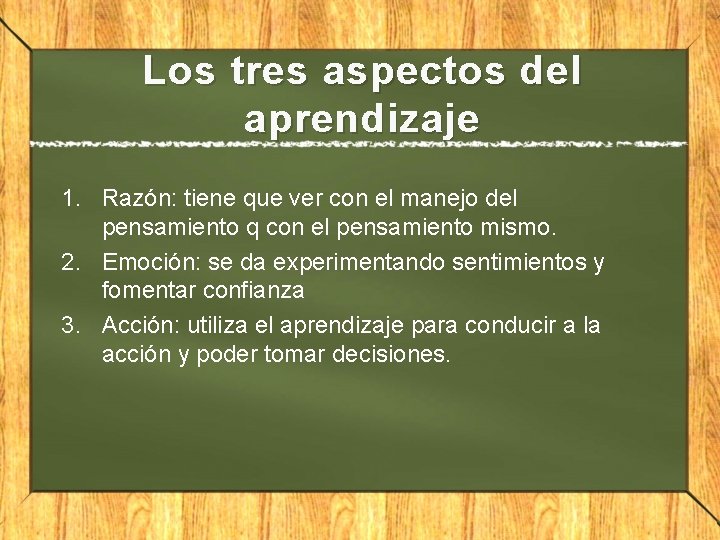 Los tres aspectos del aprendizaje

1. Razón: tiene que ver con el manejo del pensamiento q con el pensamiento mismo.
2. Emoción: se da experimentando sentimientos y fomentar confianza
3. Acción: utiliza el aprendizaje para conducir a la acción y poder tomar decisiones.